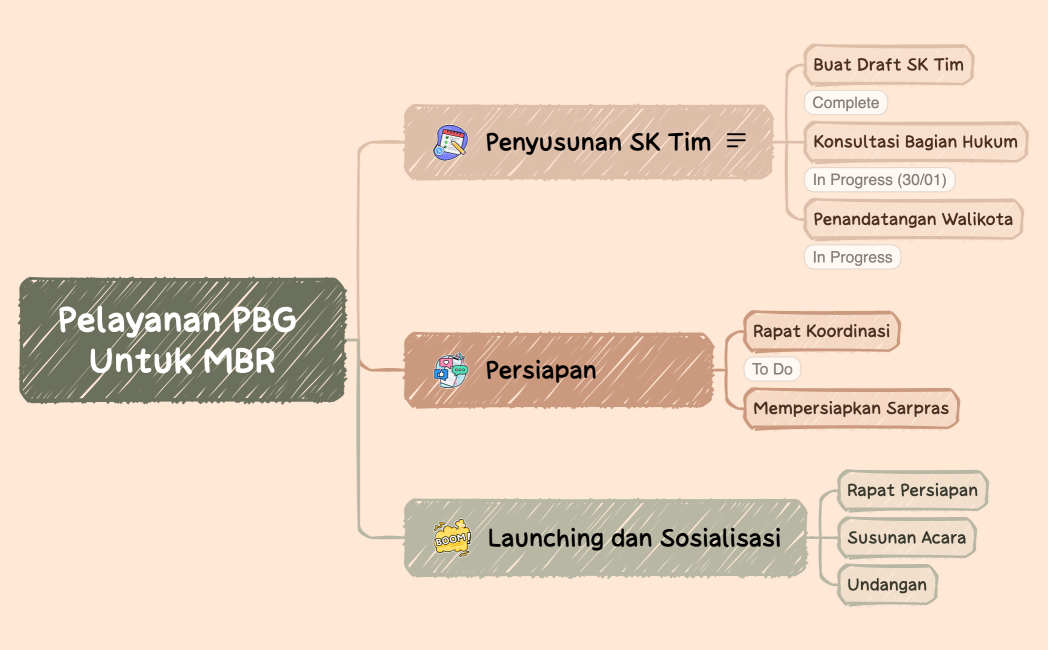 Pelayanan PBG Untuk MBR

Penyusunan SK Tim

Buat Draft SK Tim

Complete

Konsultasi Bagian Hukum

In Progress (30/01)

Penandatangan Walikota

In Progress

Persiapan

Rapat Koordinasi

To Do

Mempersiapkan Sarpras

BOOM!

Launching dan Sosialisasi

Rapat Persiapan

Susunan Acara

Undangan